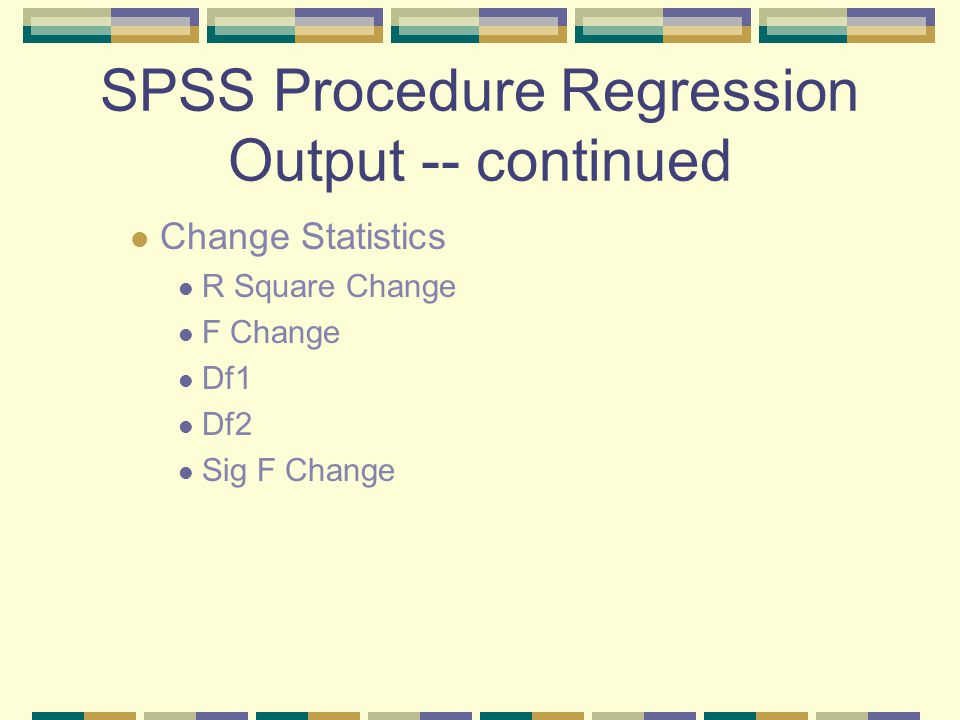 SPSS Procedure Regression Output -- continued

Change Statistics
R Square Change
F Change
Df1
Df2
Sig F Change